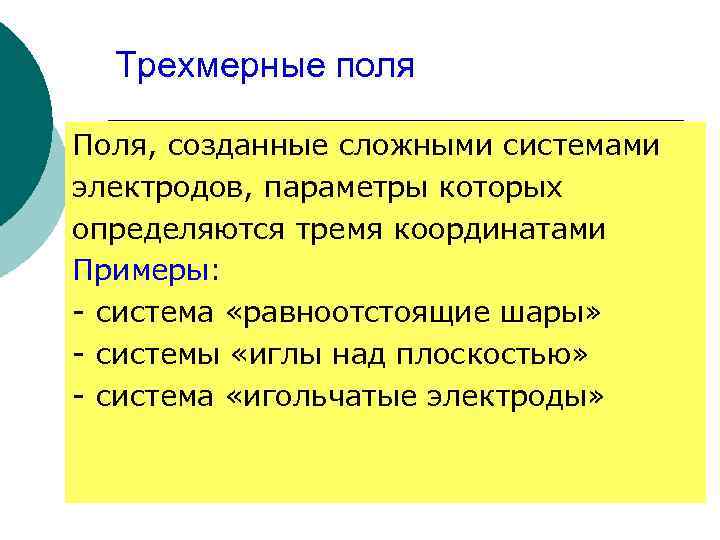 Трехмерные поля

Поля, созданные сложными системами электродов, параметры которых определяются тремя координатами

Примеры:
- система «равноотстоящие шары»
- системы «иглы над плоскостью»
- система «игольчатые электроды»